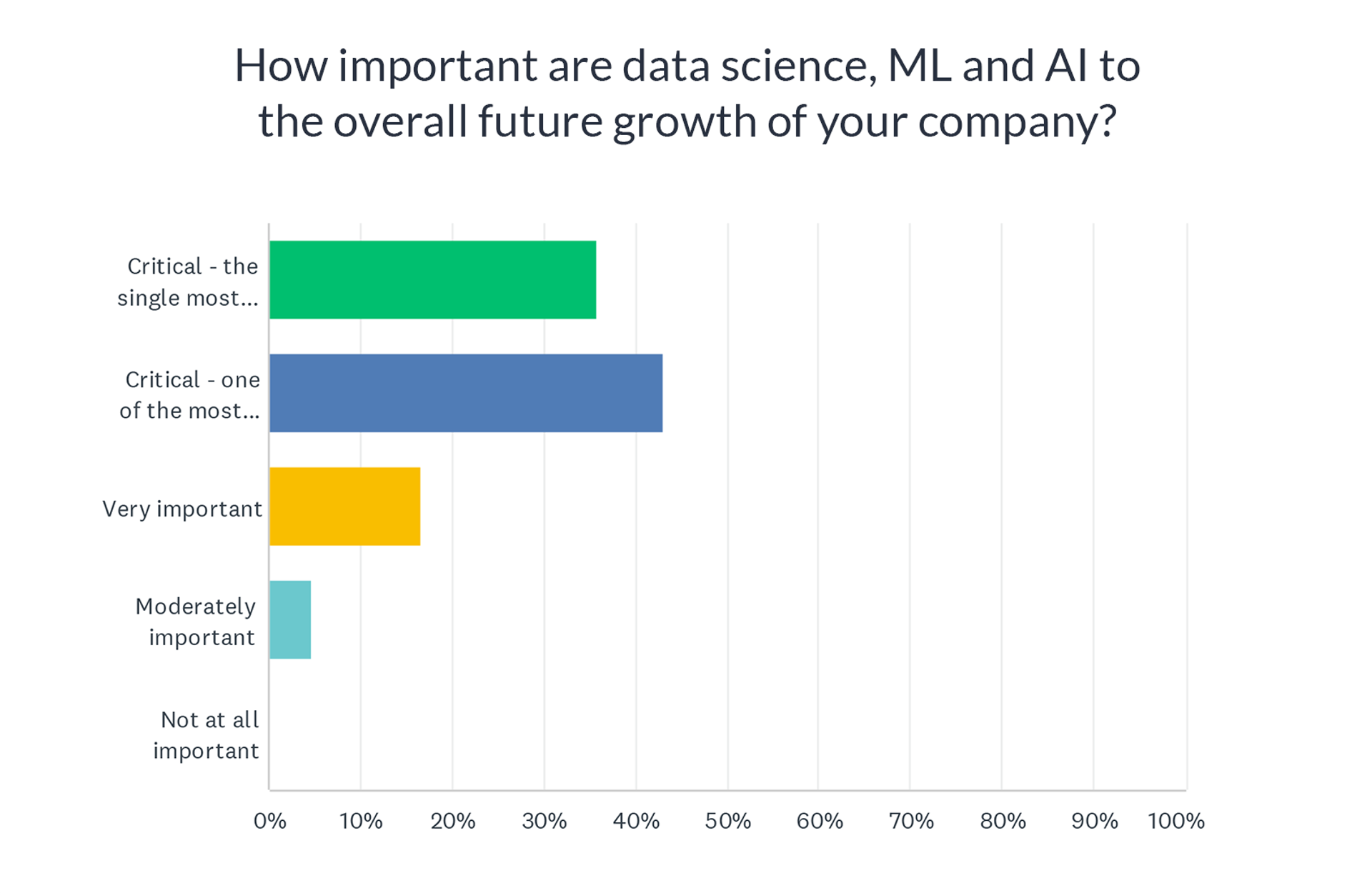 How important are data science, ML and AI to the overall future growth of your company?

Critical - the single most...

Critical - one of the most...

Very important

Moderately important

Not at all important

0%
10%
20%
30%
40%
50%
60%
70%
80%
90%
100%